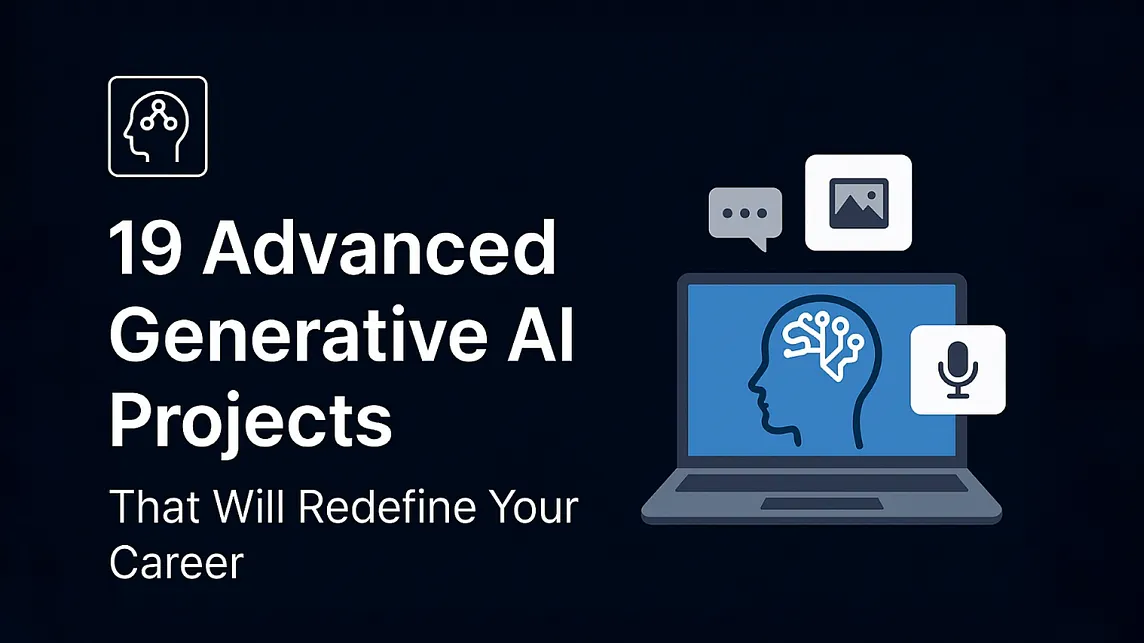 19 Advanced Generative AI Projects

That Will Redefine Your Career